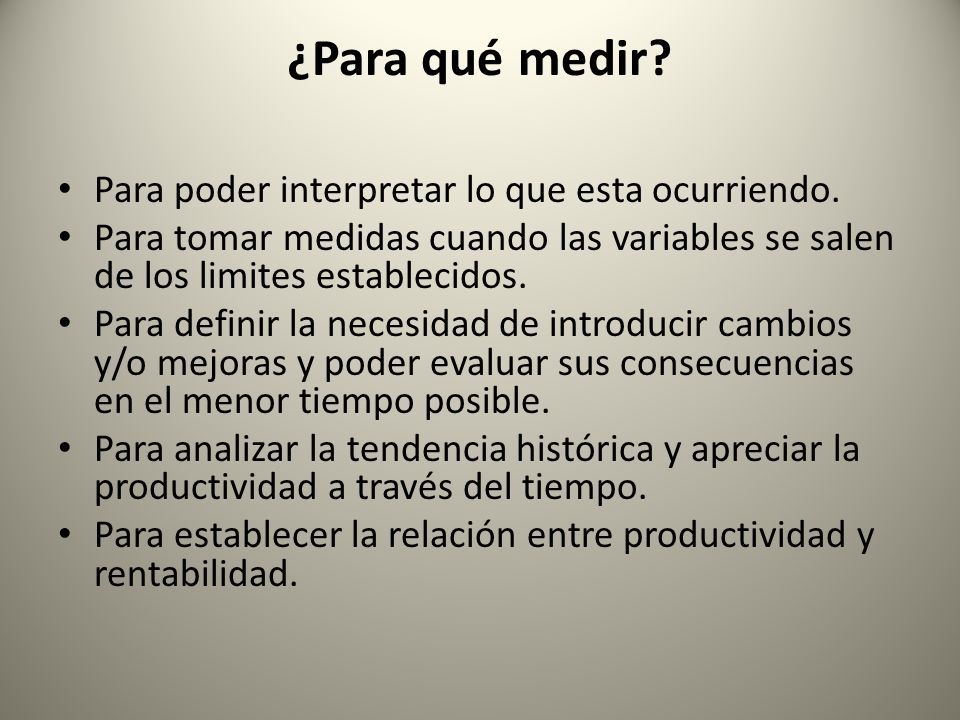 ¿Para qué medir?

• Para poder interpretar lo que esta ocurriendo.
• Para tomar medidas cuando las variables se salen de los limites establecidos.
• Para definir la necesidad de introducir cambios y/o mejoras y poder evaluar sus consecuencias en el menor tiempo posible.
• Para analizar la tendencia histórica y apreciar la productividad a través del tiempo.
• Para establecer la relación entre productividad y rentabilidad.